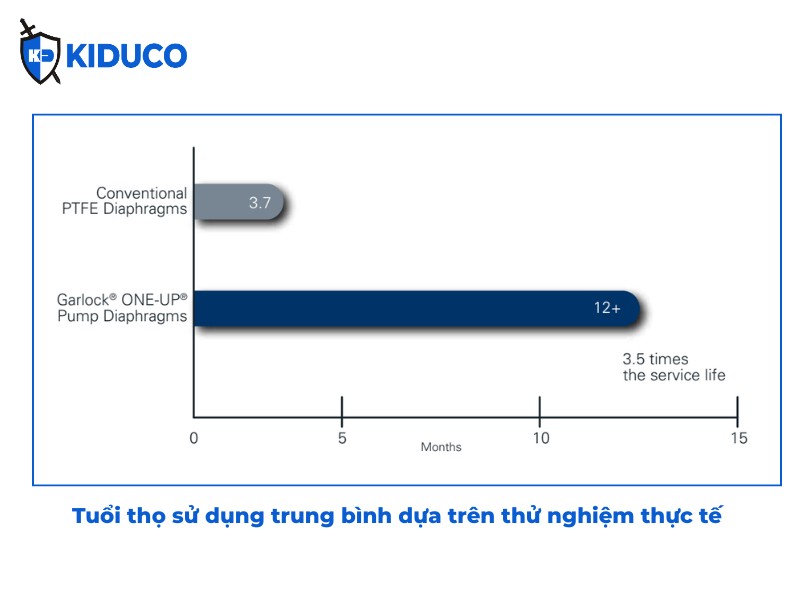 KIDUCO

Conventional PTFE Diaphragms
3.7

Garlock® ONE-UP® Pump Diaphragms
12+

3.5 times the service life

0
5
10
15
Months

Tuổi thọ sử dụng trung bình dựa trên thử nghiệm thực tế